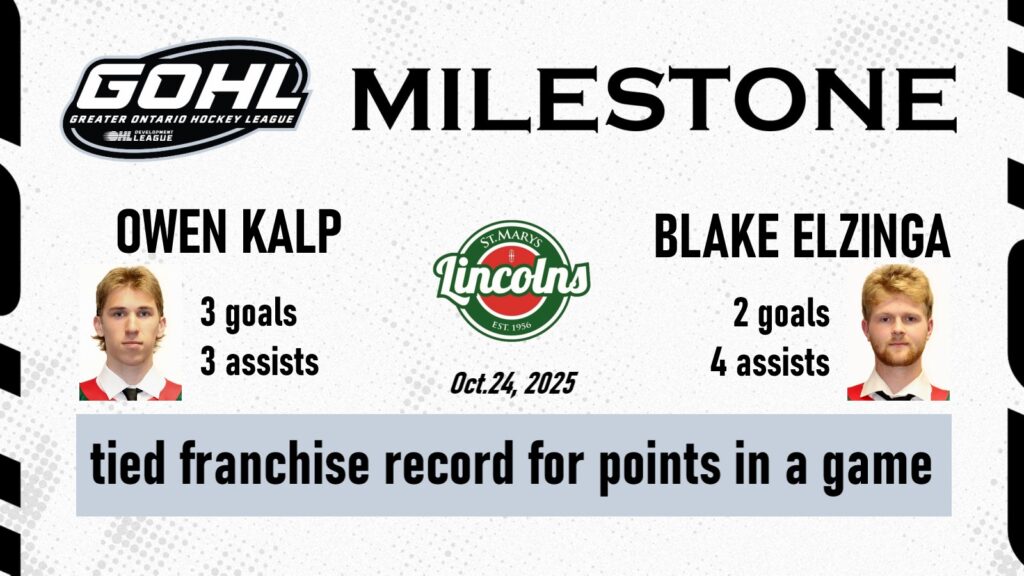 GOHL
GREATER ONTARIO HOCKEY LEAGUE
OHL DEVELOPMENT LEAGUE

MILESTONE

OWEN KALP
3 goals
3 assists

ST. MARYS
Lincolns
EST. 1956

Oct.24, 2025

BLAKE ELZINGA
2 goals
4 assists

tied franchise record for points in a game